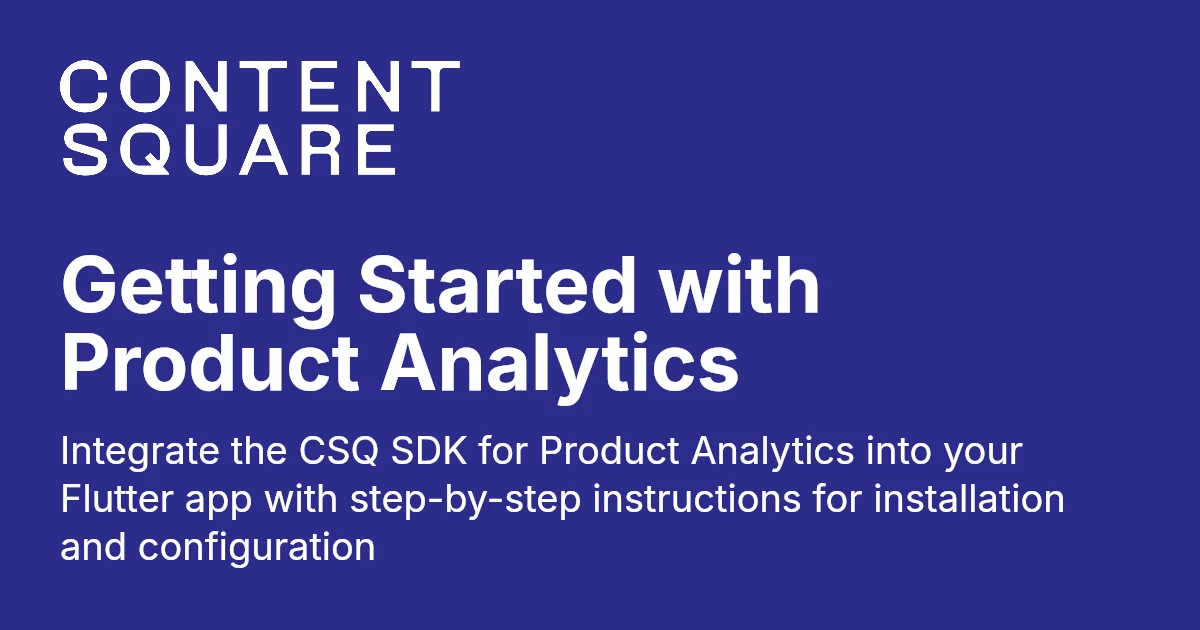 CONTENT
SQUARE

Getting Started with Product Analytics

Integrate the CSQ SDK for Product Analytics into your Flutter app with step-by-step instructions for installation and configuration